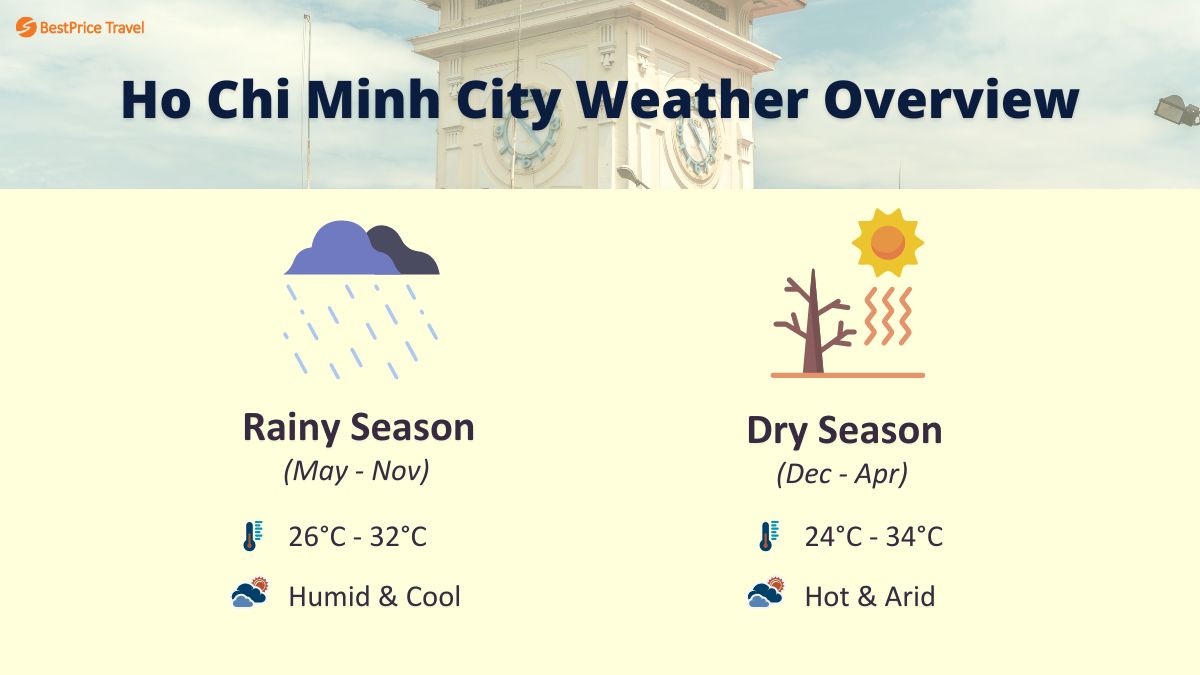 BestPrice Travel

Ho Chi Minh City Weather Overview

Rainy Season
(May - Nov)
26°C - 32°C
Humid & Cool

Dry Season
(Dec - Apr)
24°C - 34°C
Hot & Arid